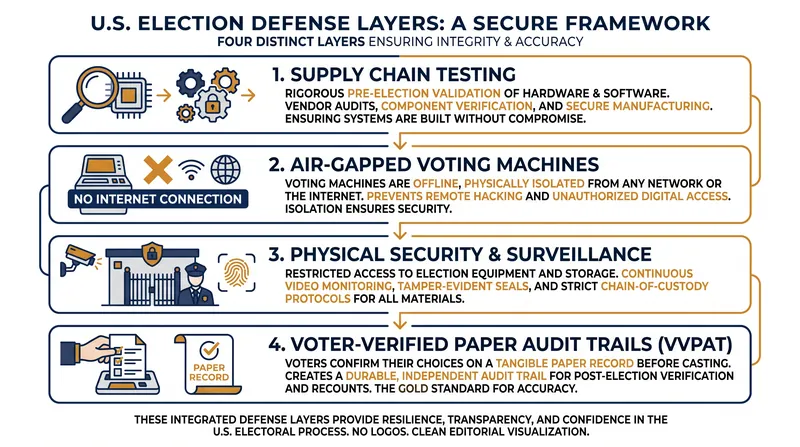 U.S. ELECTION DEFENSE LAYERS: A SECURE FRAMEWORK
FOUR DISTINCT LAYERS ENSURING INTEGRITY & ACCURACY

1. SUPPLY CHAIN TESTING
RIGOROUS PRE-ELECTION VALIDATION OF HARDWARE & SOFTWARE. VENDOR AUDITS, COMPONENT VERIFICATION, AND SECURE MANUFACTURING. ENSURING SYSTEMS ARE BUILT WITHOUT COMPROMISE.

NO INTERNET CONNECTION
2. AIR-GAPPED VOTING MACHINES
VOTING MACHINES ARE OFFLINE, PHYSICALLY ISOLATED FROM ANY NETWORK OR THE INTERNET. PREVENTS REMOTE HACKING AND UNAUTHORIZED DIGITAL ACCESS. ISOLATION ENSURES SECURITY.

3. PHYSICAL SECURITY & SURVEILLANCE
RESTRICTED ACCESS TO ELECTION EQUIPMENT AND STORAGE. CONTINUOUS VIDEO MONITORING, TAMPER-EVIDENT SEALS, AND STRICT CHAIN-OF-CUSTODY PROTOCOLS FOR ALL MATERIALS.

PAPER RECORD
4. VOTER-VERIFIED PAPER AUDIT TRAILS (VVPAT)
VOTERS CONFIRM THEIR CHOICES ON A TANGIBLE PAPER RECORD BEFORE CASTING. CREATES A DURABLE, INDEPENDENT AUDIT TRAIL FOR POST-ELECTION VERIFICATION AND RECOUNTS. THE GOLD STANDARD FOR ACCURACY.

THESE INTEGRATED DEFENSE LAYERS PROVIDE RESILIENCE, TRANSPARENCY, AND CONFIDENCE IN THE U.S. ELECTORAL PROCESS. NO LOGOS. CLEAN EDITORIAL VISUALIZATION.